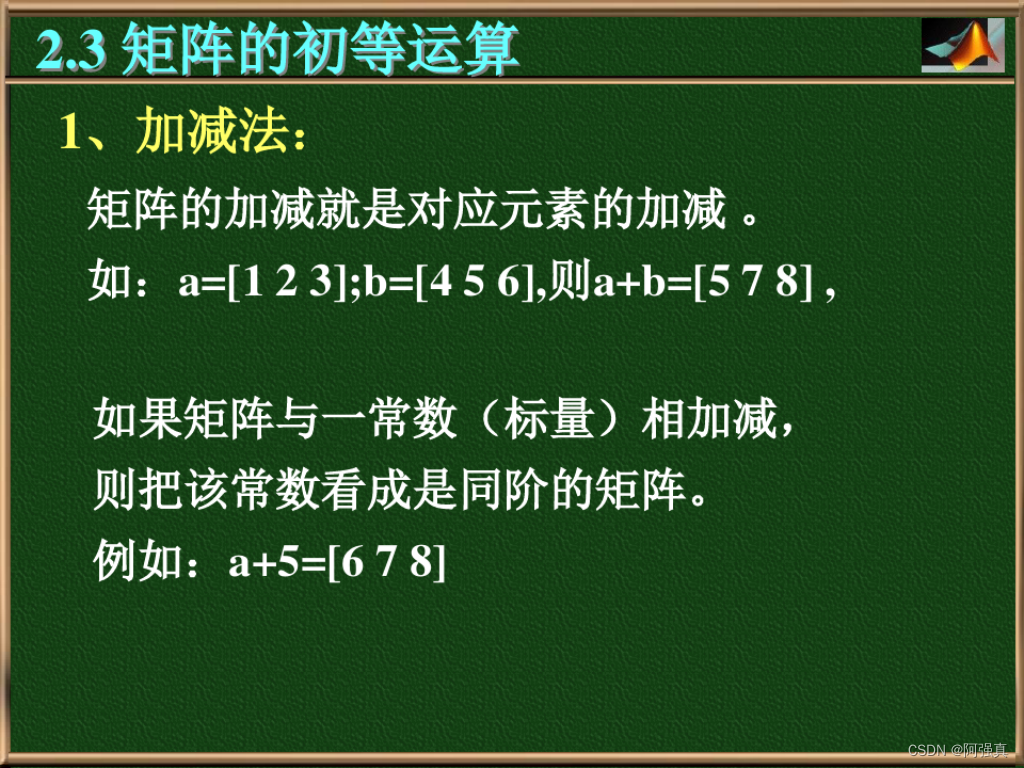 2.3 矩阵的初等运算

1、加减法：

矩阵的加减就是对应元素的加减 。

如：a=[1 2 3];b=[4 5 6],则a+b=[5 7 8] ,

如果矩阵与一常数（标量）相加减，

则把该常数看成是同阶的矩阵。

例如：a+5=[6 7 8]

CSDN @阿强真